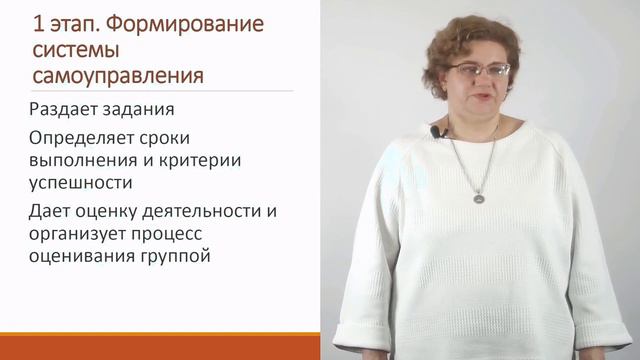 1 этап. Формирование системы самоуправления

Раздает задания

Определяет сроки выполнения и критерии успешности

Дает оценку деятельности и организует процесс оценивания группой